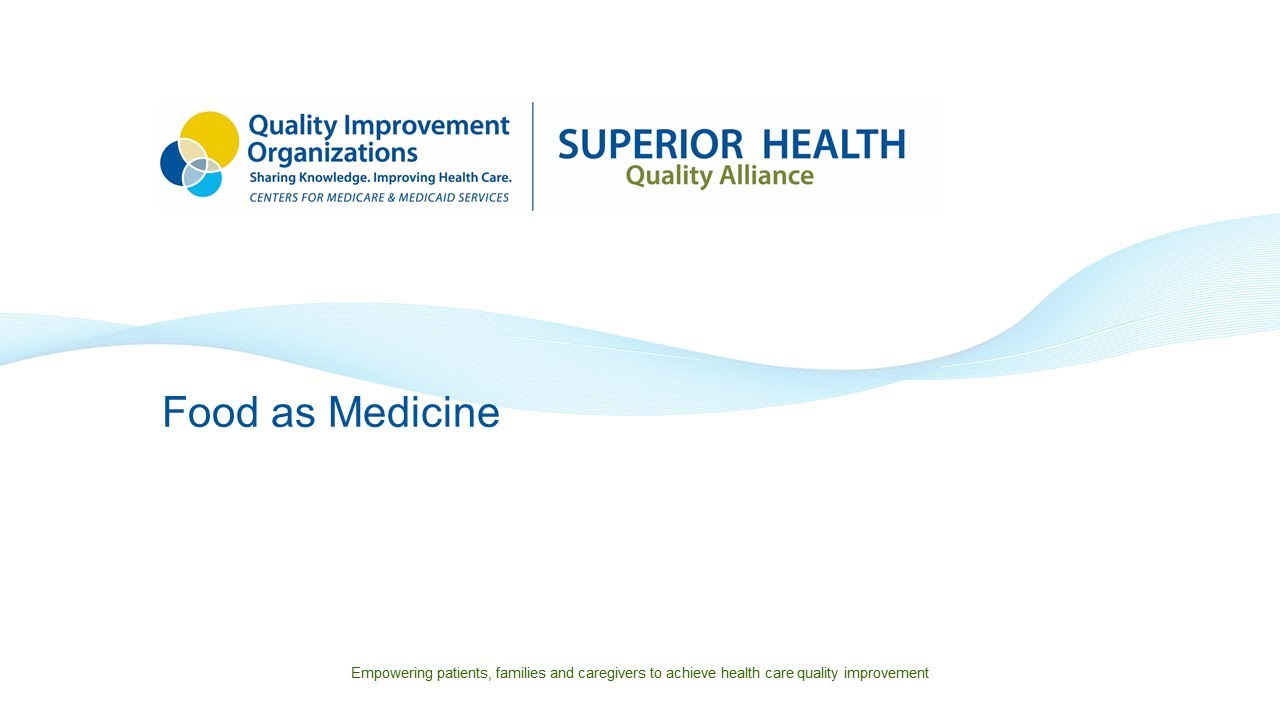 Quality Improvement Organizations
Sharing Knowledge. Improving Health Care.
CENTERS FOR MEDICARE & MEDICAID SERVICES

SUPERIOR HEALTH
Quality Alliance

Food as Medicine

Empowering patients, families and caregivers to achieve health care quality improvement